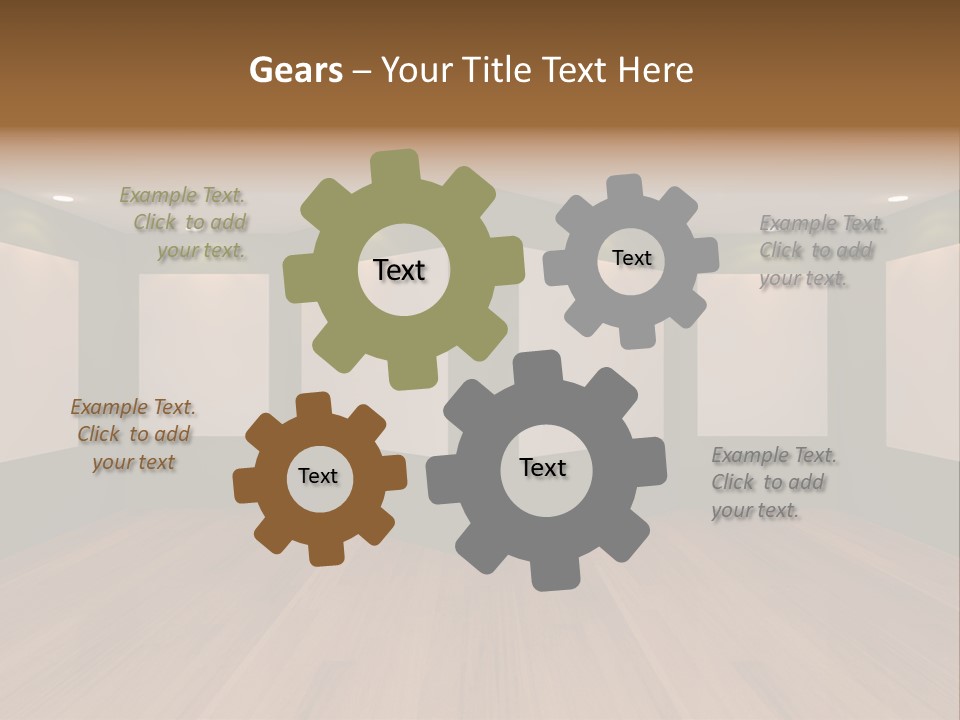 Gears – Your Title Text Here

Example Text. Click to add your text.

Text

Text

Example Text. Click to add your text.

Example Text. Click to add your text

Text

Text

Example Text. Click to add your text.